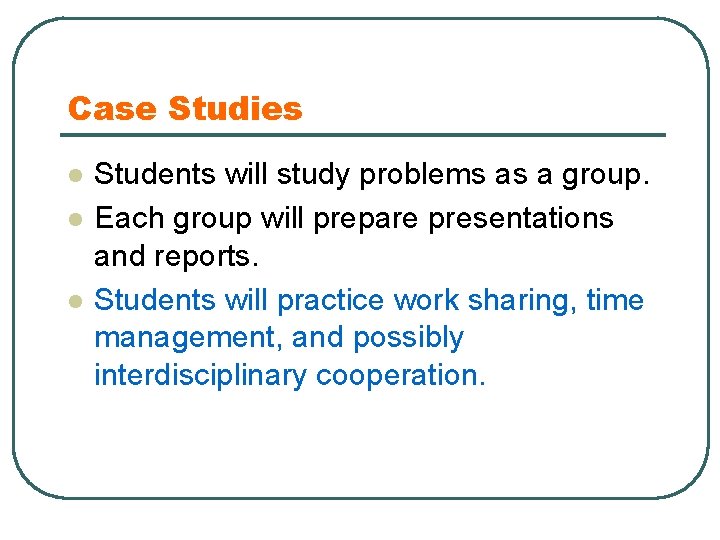 Case Studies

- Students will study problems as a group.
- Each group will prepare presentations and reports.
- Students will practice work sharing, time management, and possibly interdisciplinary cooperation.